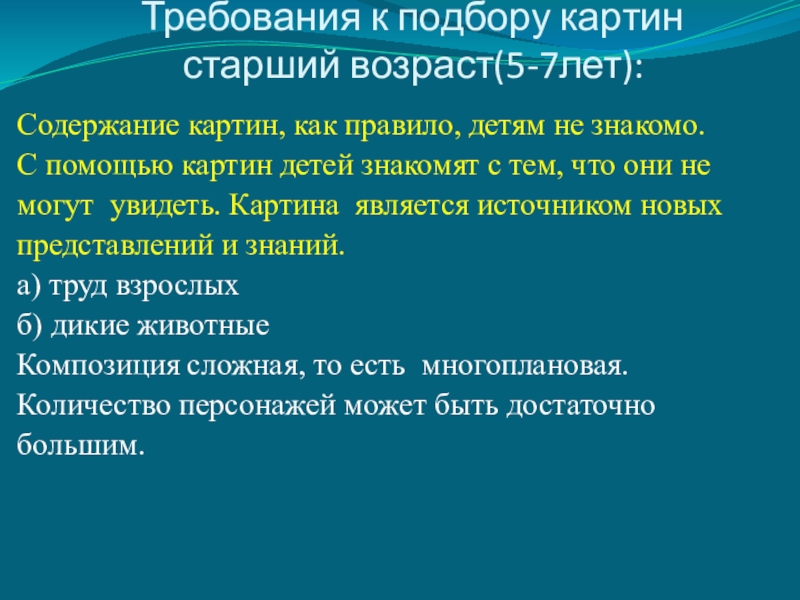 Требования к подбору картин старший возраст(5-7лет):

Содержание картин, как правило, детям не знакомо. С помощью картин детей знакомят с тем, что они не могут увидеть. Картина является источником новых представлений и знаний.
а) труд взрослых
б) дикие животные
Композиция сложная, то есть многоплановая. Количество персонажей может быть достаточно большим.